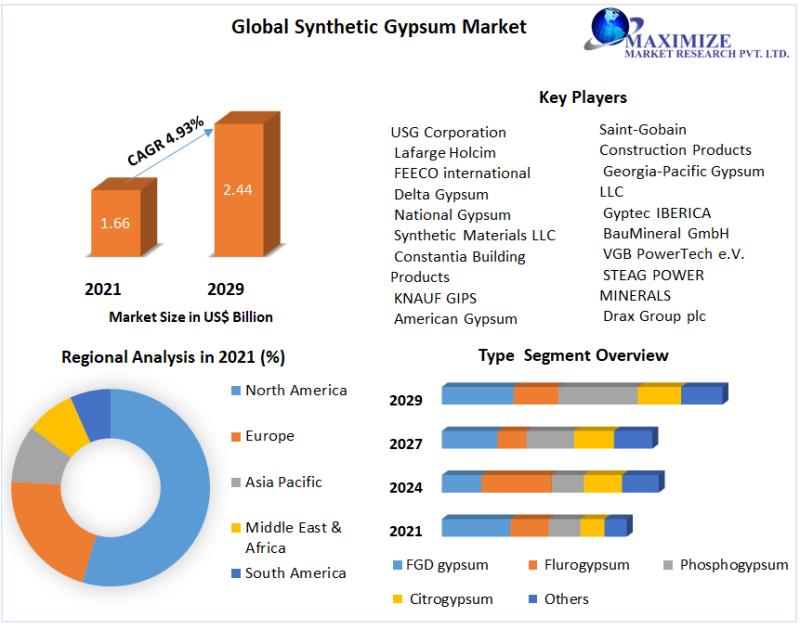 Global Synthetic Gypsum Market

MAXIMIZE
MARKET RESEARCH PVT. LTD.

CAGR 4.93%

1.66

2.44

2021

2029

Market Size in US$ Billion

Key Players

USG Corporation
Lafarge Holcim
FEECO international
Delta Gypsum
National Gypsum
Synthetic Materials LLC
Constantia Building Products
KNAUF GIPS
American Gypsum

Saint-Gobain Construction Products
Georgia-Pacific Gypsum LLC
Gyptec IBERICA
BauMineral GmbH
VGB PowerTech e.V.
STEAG POWER MINERALS
Drax Group plc

Regional Analysis in 2021 (%)

North America
Europe
Asia Pacific
Middle East & Africa
South America

Type Segment Overview

2029
2027
2024
2021

FGD gypsum
Flurogypsum
Phosphogypsum
Citrogypsum
Others